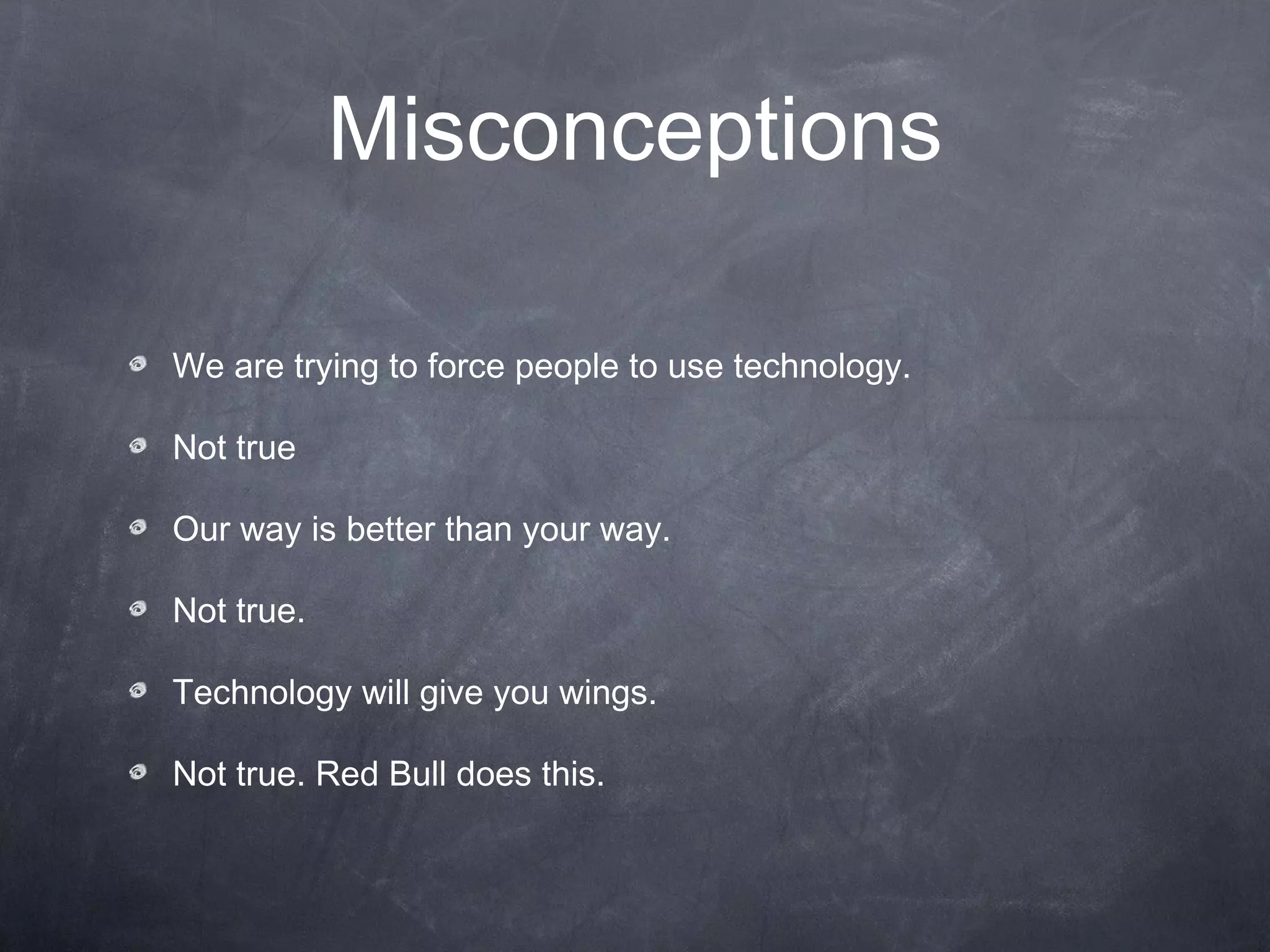 Misconceptions

We are trying to force people to use technology.

Not true

Our way is better than your way.

Not true.

Technology will give you wings.

Not true. Red Bull does this.